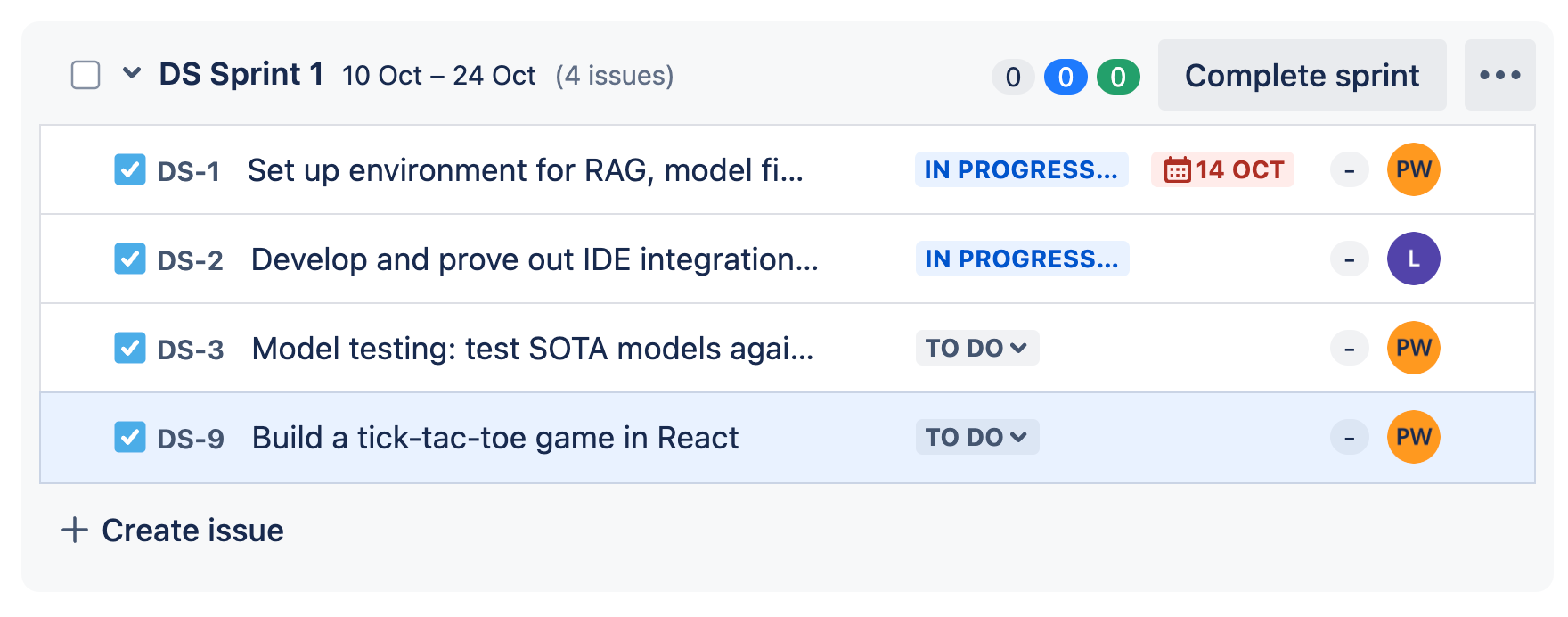 DS Sprint 1 10 Oct – 24 Oct (4 issues) 0 0 0 Complete sprint •••

DS-1 Set up environment for RAG, model fi... IN PROGRESS... 14 OCT - PW

DS-2 Develop and prove out IDE integration... IN PROGRESS... - L

DS-3 Model testing: test SOTA models agai... TO DO - PW

DS-9 Build a tick-tac-toe game in React TO DO - PW

+ Create issue